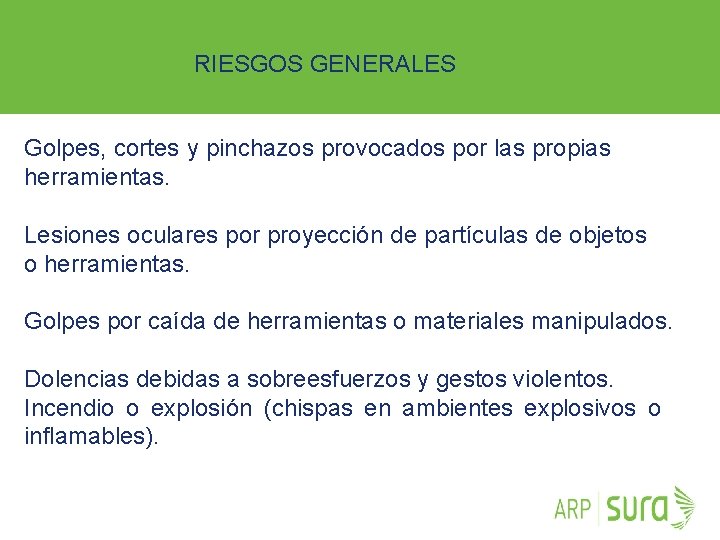 RIESGOS GENERALES

Golpes, cortes y pinchazos provocados por las propias herramientas.

Lesiones oculares por proyección de partículas de objetos o herramientas.

Golpes por caída de herramientas o materiales manipulados.

Dolencias debidas a sobreesfuerzos y gestos violentos.
Incendio o explosión (chispas en ambientes explosivos o inflamables).

ARP sura